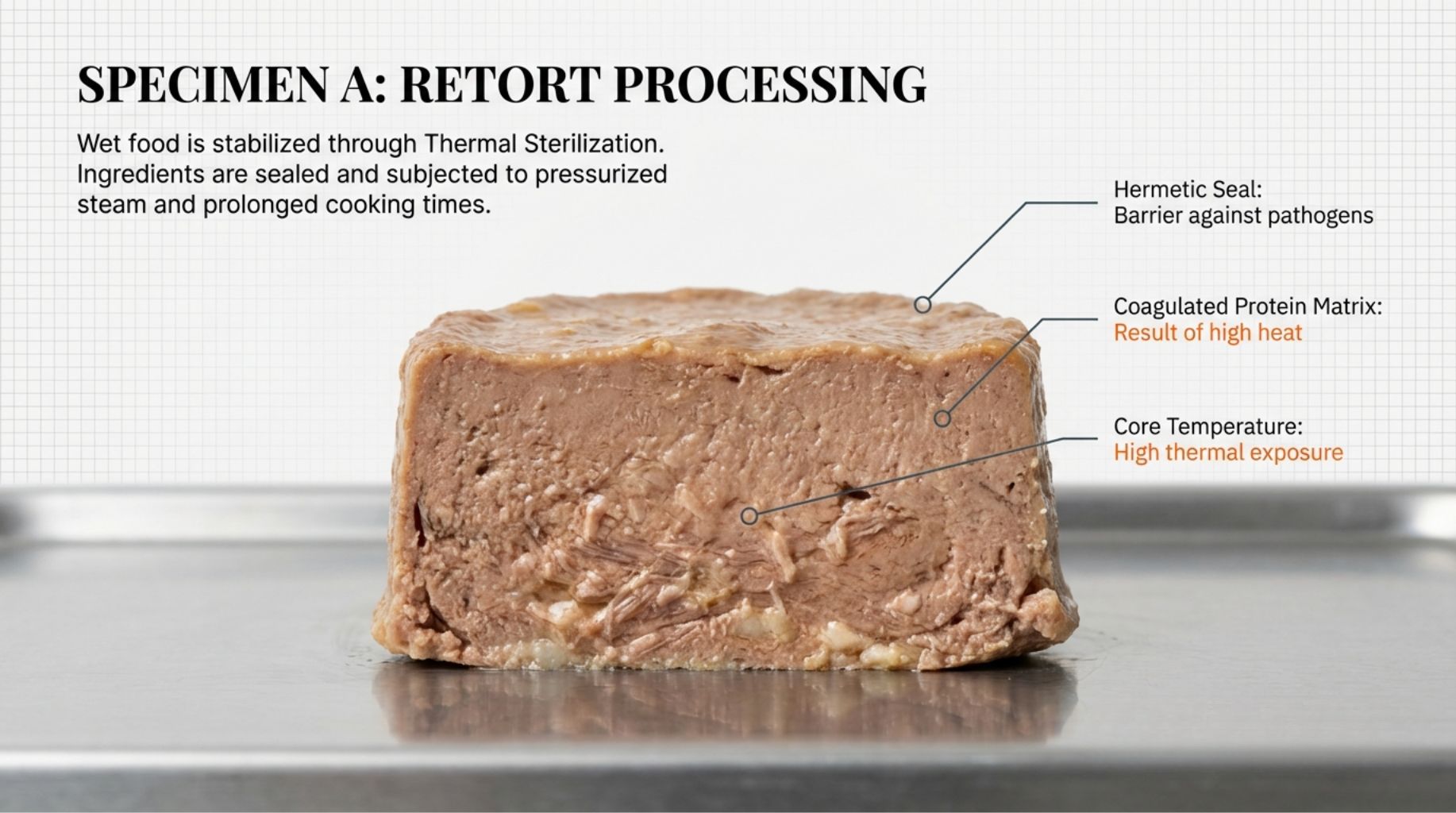 SPECIMEN A: RETORT PROCESSING

Wet food is stabilized through Thermal Sterilization. Ingredients are sealed and subjected to pressurized steam and prolonged cooking times.

Hermetic Seal:
Barrier against pathogens

Coagulated Protein Matrix:
Result of high heat

Core Temperature:
High thermal exposure